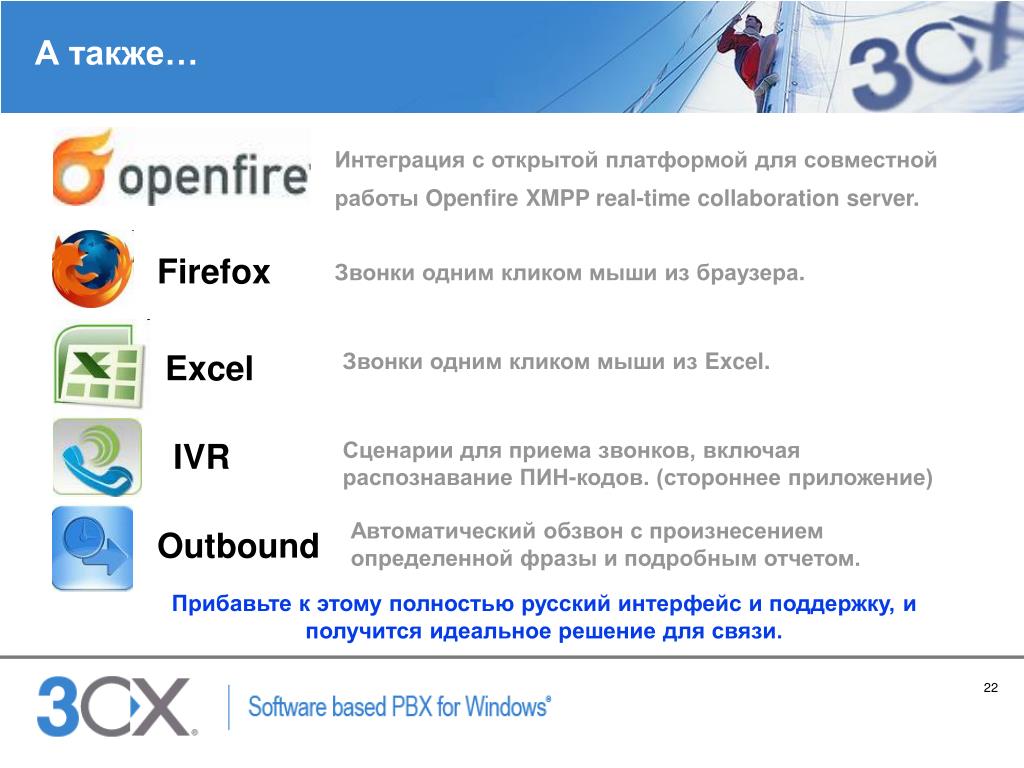 А также…

3CX

openfire

Интеграция с открытой платформой для совместной работы Openfire XMPP real-time collaboration server.

Firefox

Звонки одним кликом мыши из браузера.

Excel

Звонки одним кликом мыши из Excel.

IVR

Сценарии для приема звонков, включая распознавание ПИН-кодов. (стороннее приложение)

Outbound

Автоматический обзвон с произнесением определенной фразы и подробным отчетом.

Прибавьте к этому полностью русский интерфейс и поддержку, и получится идеальное решение для связи.

3CX

Software based PBX for Windows®

22